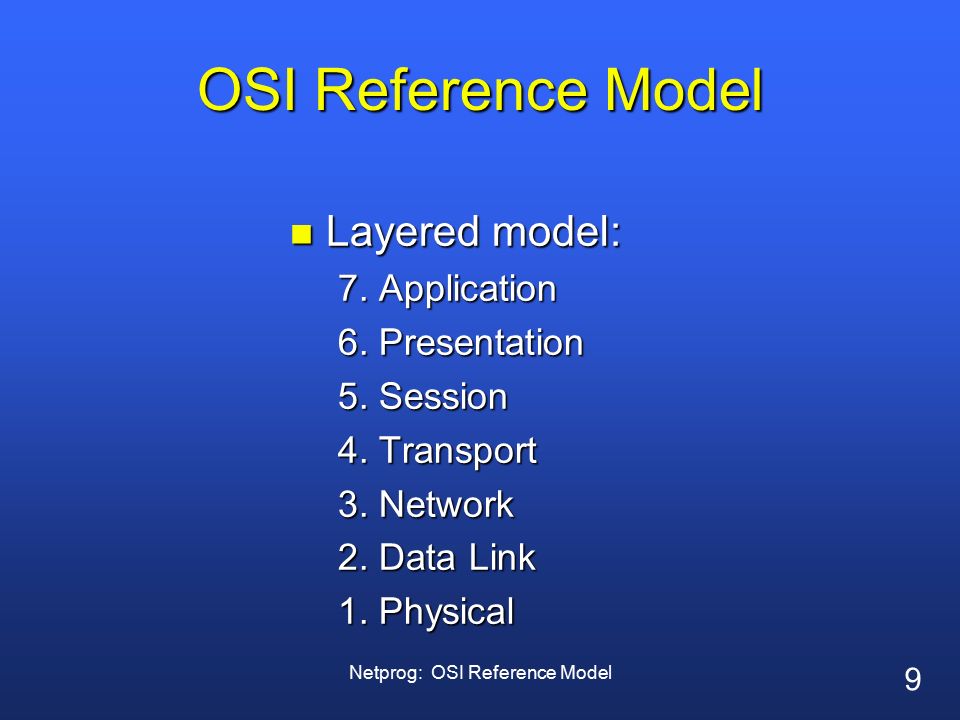 OSI Reference Model

Layered model:
7. Application
6. Presentation
5. Session
4. Transport
3. Network
2. Data Link
1. Physical

Netprog: OSI Reference Model

9